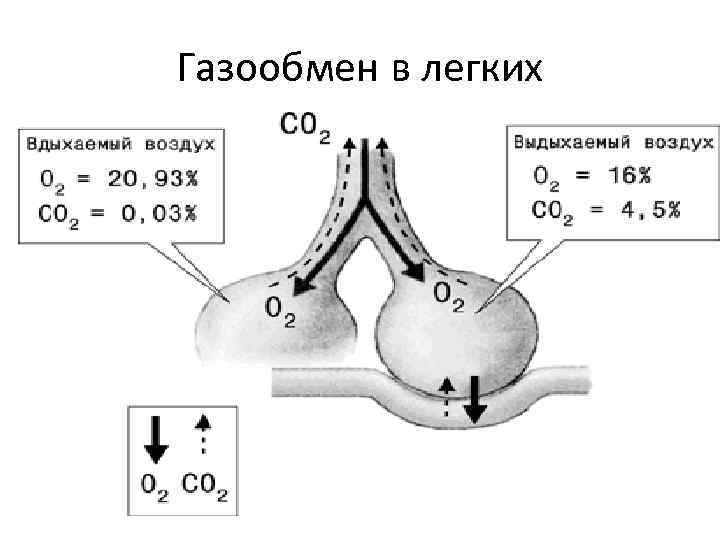 Газообмен в легких

Вдыхаемый воздух
$O_2$ = 20,93%
$CO_2$ = 0,03%

$CO_2$

Выдыхаемый воздух
$O_2$ = 16%
$CO_2$ = 4,5%

$O_2$

$O_2$

$O_2$ $CO_2$